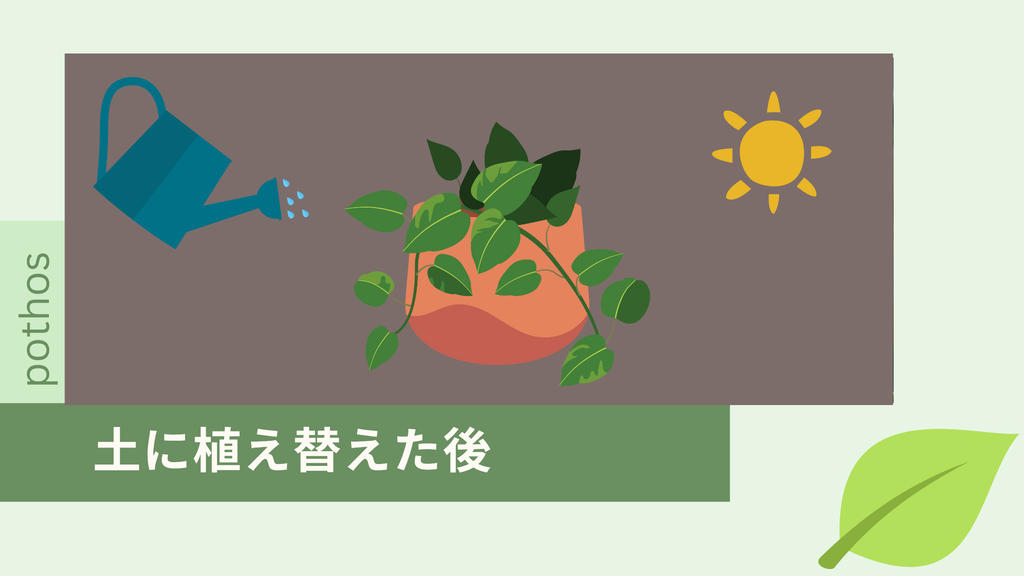 pothos

土に植え替えた後